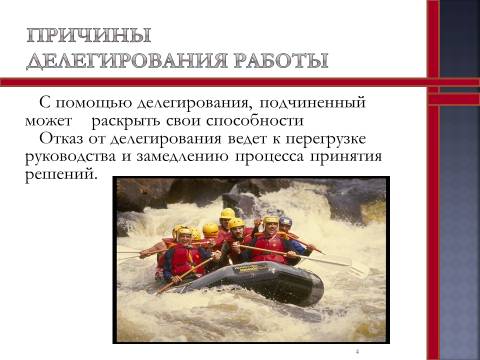 ПРИЧИНЫ ДЕЛЕГИРОВАНИЯ РАБОТЫ

С помощью делегирования, подчиненный может раскрыть свои способности

Отказ от делегирования ведет к перегрузке руководства и замедлению процесса принятия решений.

4